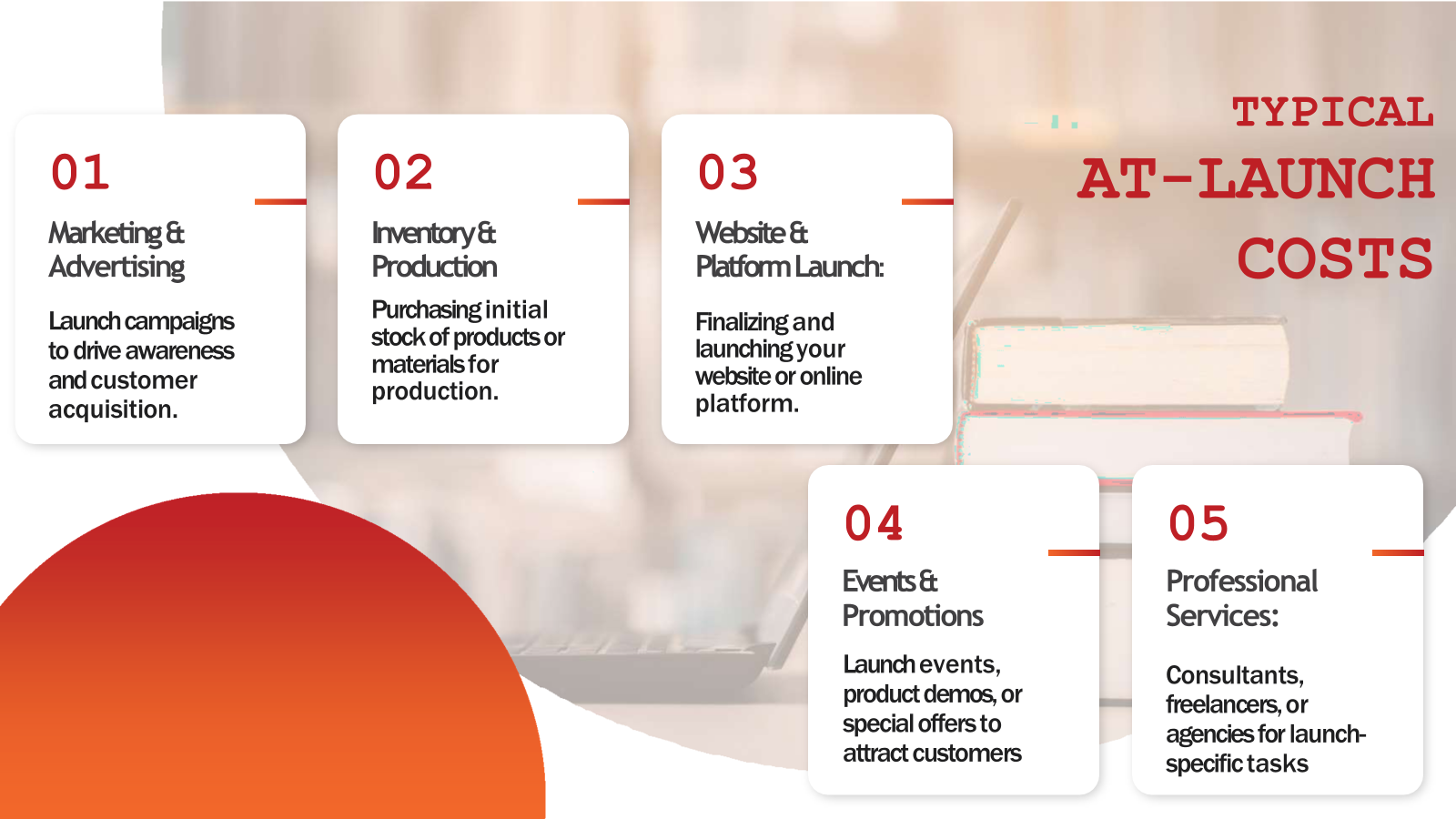 TYPICAL AT-LAUNCH COSTS

01

Marketing & Advertising

Launch campaigns to drive awareness and customer acquisition.

02

Inventory & Production

Purchasing initial stock of products or materials for production.

03

Website & Platform Launch:

Finalizing and launching your website or online platform.

04

Events & Promotions

Launch events, product demos, or special offers to attract customers

05

Professional Services:

Consultants, freelancers, or agencies for launch-specific tasks